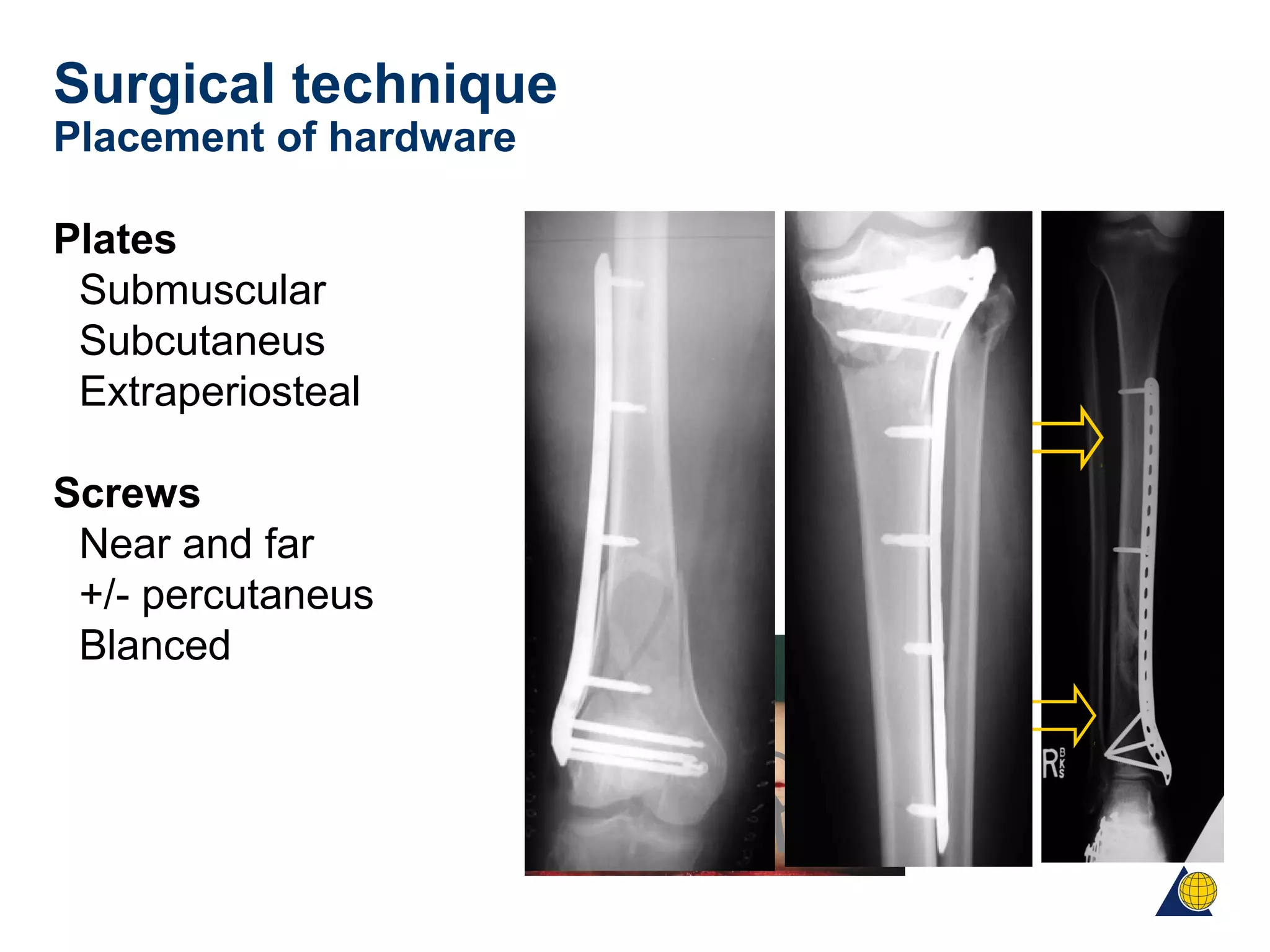 Surgical technique
Placement of hardware

Plates
Submuscular
Subcutaneus
Extraperiosteal

Screws
Near and far
+/- percutaneus
Blanced

R BKS